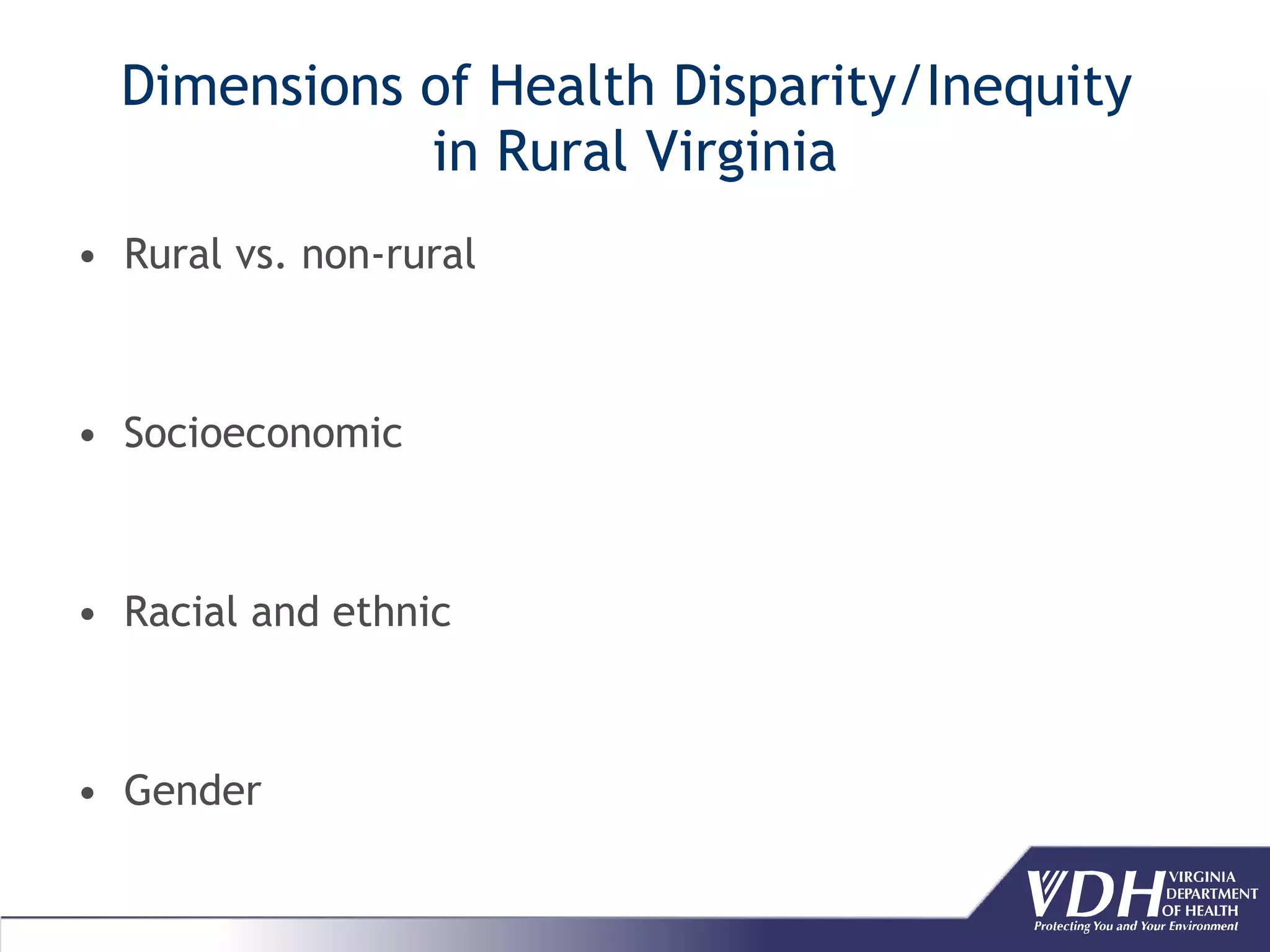 Dimensions of Health Disparity/Inequity in Rural Virginia

• Rural vs. non-rural

• Socioeconomic

• Racial and ethnic

• Gender

VDH VIRGINIA DEPARTMENT OF HEALTH
Protecting You and Your Environment